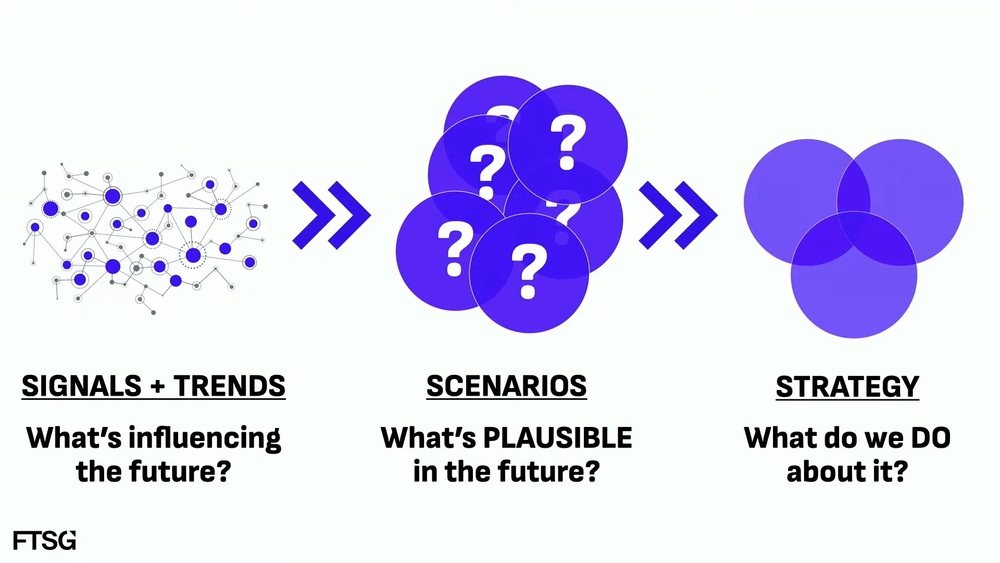 ?
?
?
?
?
?

SIGNALS + TRENDS
What's influencing the future?

SCENARIOS
What's PLAUSIBLE in the future?

STRATEGY
What do we DO about it?

FTSG